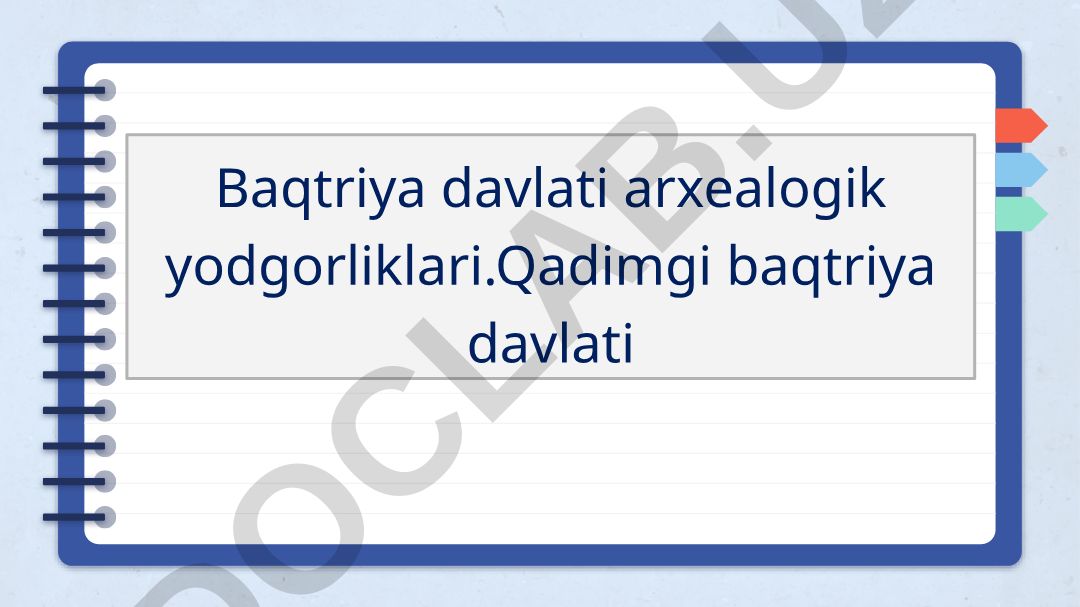 Baqtriya davlati arxealogik yodgorliklari.Qadimgi baqtriya davlati

DOCLAB.UZ